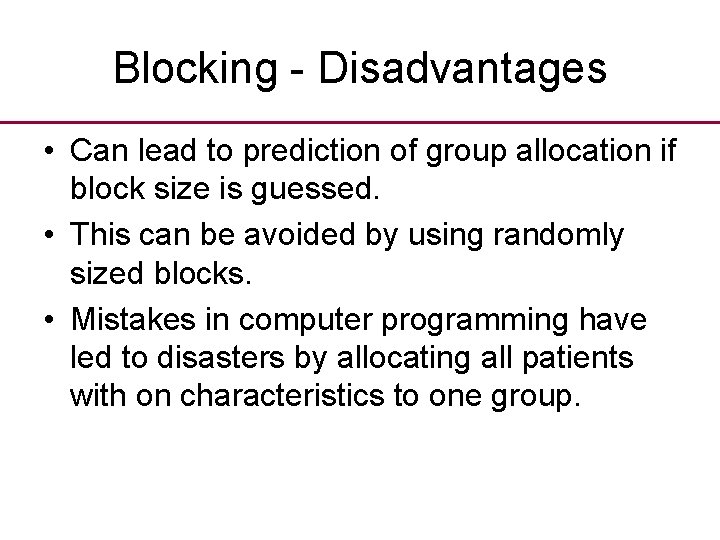 Blocking - Disadvantages

• Can lead to prediction of group allocation if block size is guessed.

• This can be avoided by using randomly sized blocks.

• Mistakes in computer programming have led to disasters by allocating all patients with on characteristics to one group.